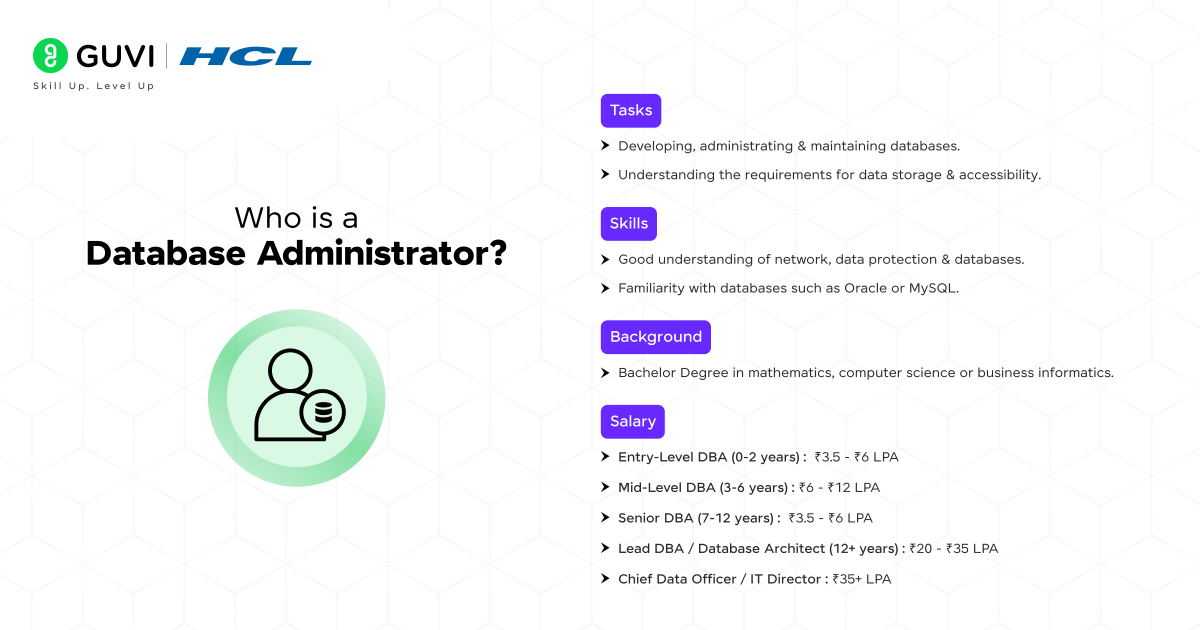 GUVI | HCL
Skill Up. Level Up

Who is a
Database Administrator?

Tasks

Developing, administrating & maintaining databases.

Understanding the requirements for data storage & accessibility.

Skills

Good understanding of network, data protection & databases.

Familiarity with databases such as Oracle or MySQL.

Background

Bachelor Degree in mathematics, computer science or business informatics.

Salary

Entry-Level DBA (0-2 years) : ₹3.5 - ₹6 LPA

Mid-Level DBA (3-6 years) : ₹6 - ₹12 LPA

Senior DBA (7-12 years) : ₹3.5 - ₹6 LPA

Lead DBA / Database Architect (12+ years) : ₹20 - ₹35 LPA

Chief Data Officer / IT Director : ₹35+ LPA